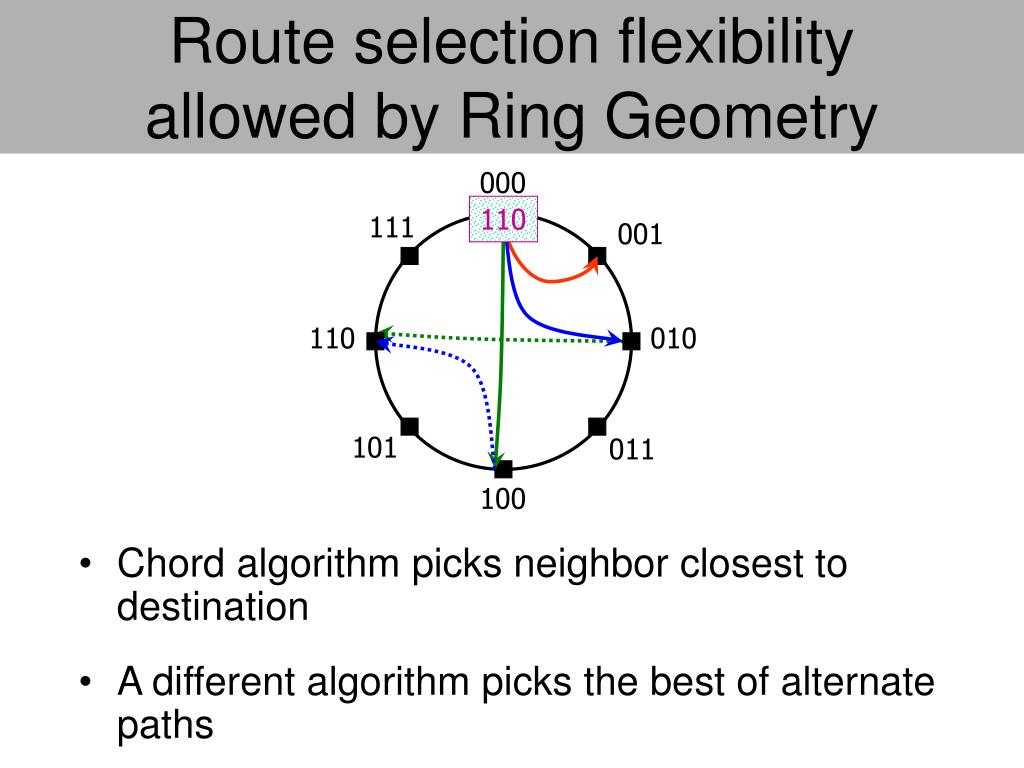 Route selection flexibility allowed by Ring Geometry

000
110
111
001
110
010
101
011
100

• Chord algorithm picks neighbor closest to destination

• A different algorithm picks the best of alternate paths